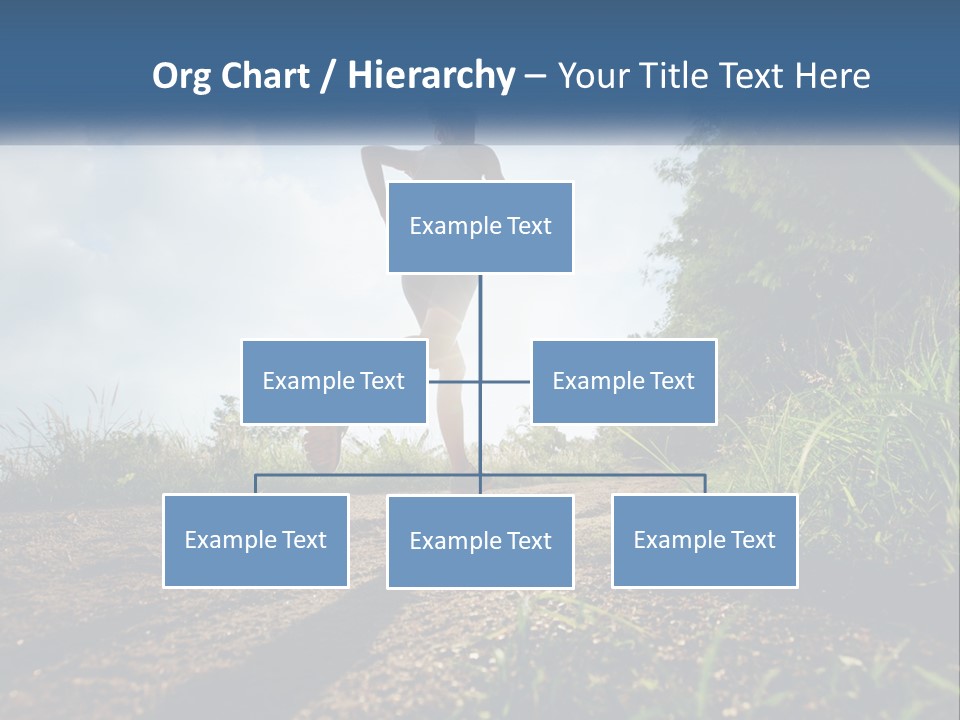 Org Chart / Hierarchy – Your Title Text Here

Example Text

Example Text

Example Text

Example Text

Example Text

Example Text